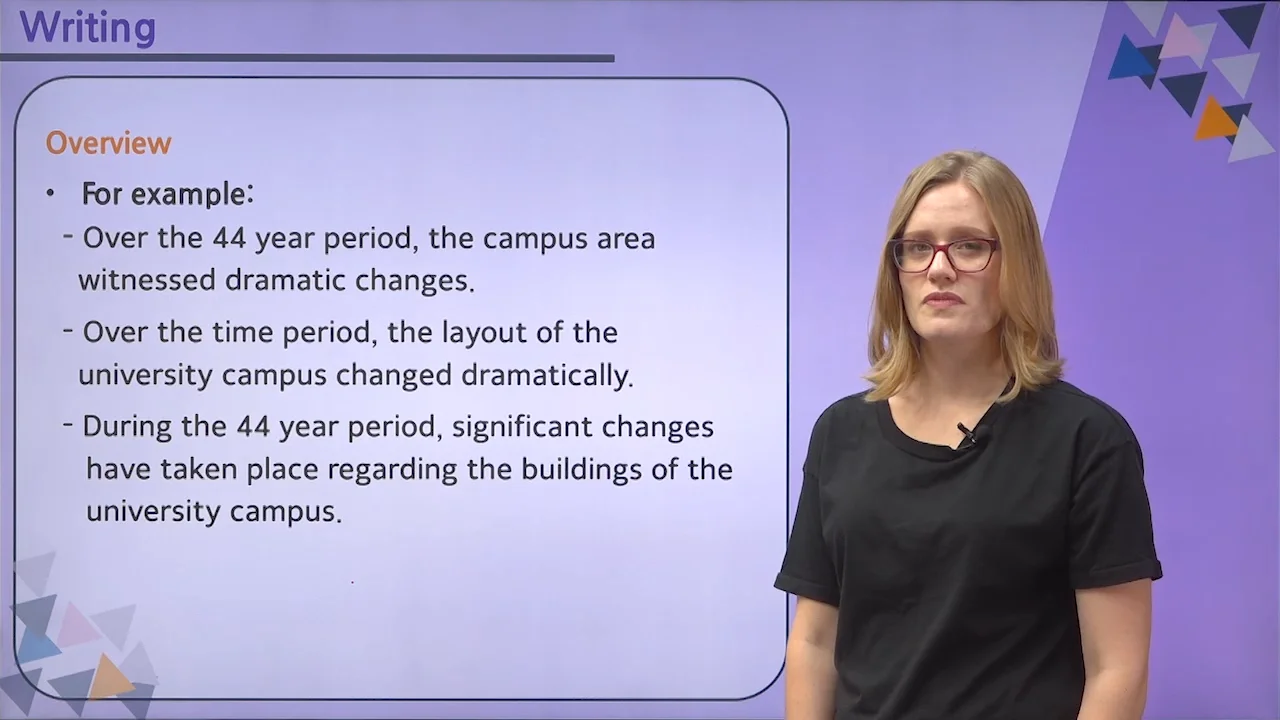 Writing

Overview

• For example:

- Over the 44 year period, the campus area witnessed dramatic changes.

- Over the time period, the layout of the university campus changed dramatically.

- During the 44 year period, significant changes have taken place regarding the buildings of the university campus.